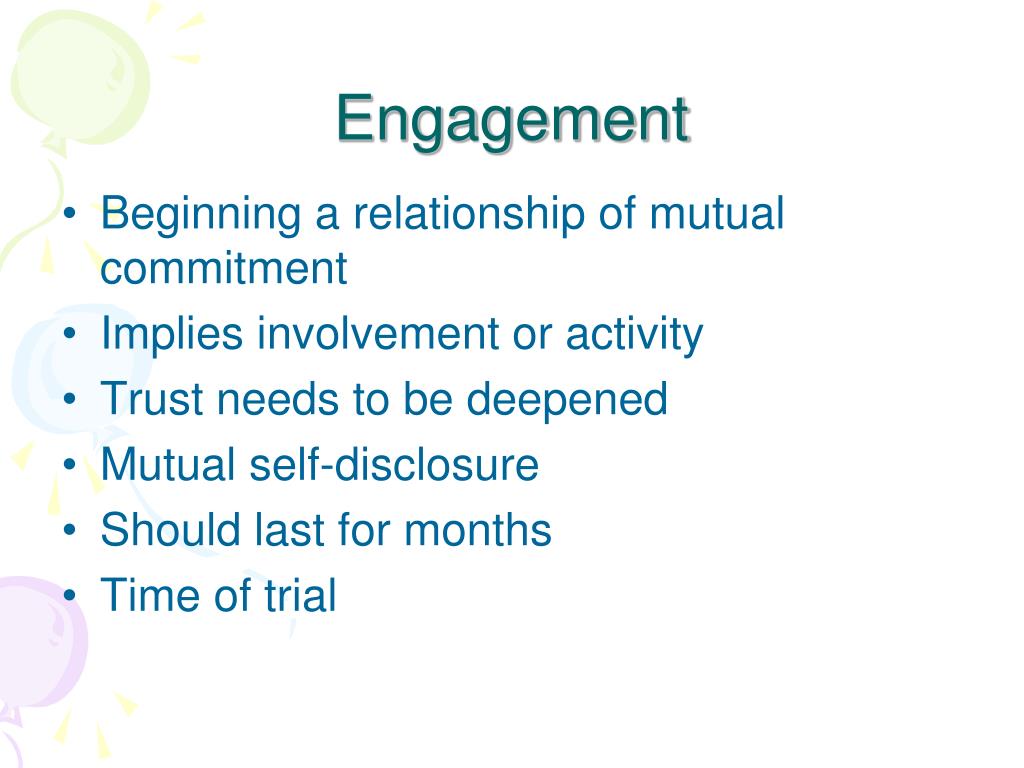 Engagement

• Beginning a relationship of mutual commitment
• Implies involvement or activity
• Trust needs to be deepened
• Mutual self-disclosure
• Should last for months
• Time of trial